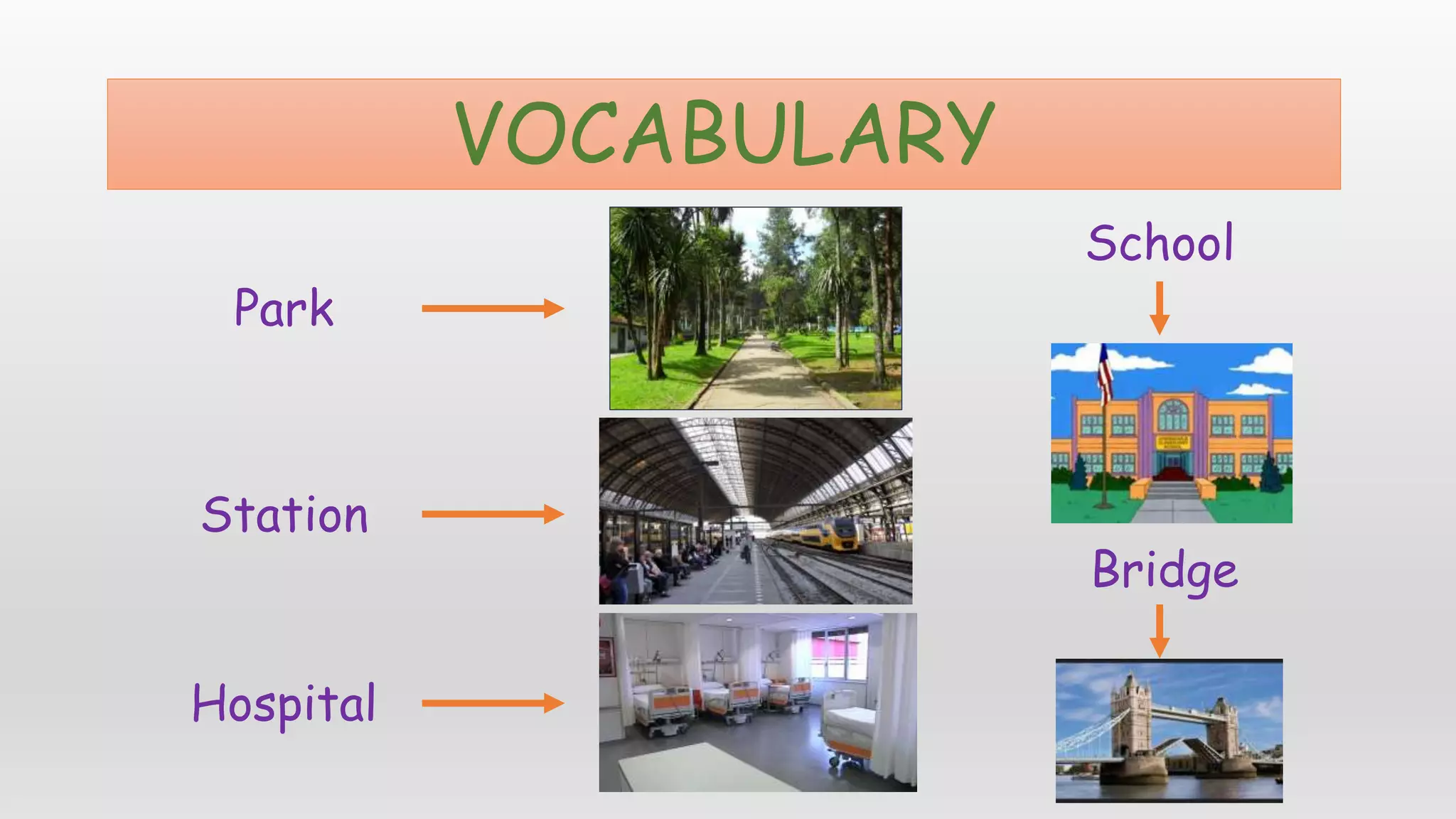 VOCABULARY

Park

Station

Hospital

School

Bridge